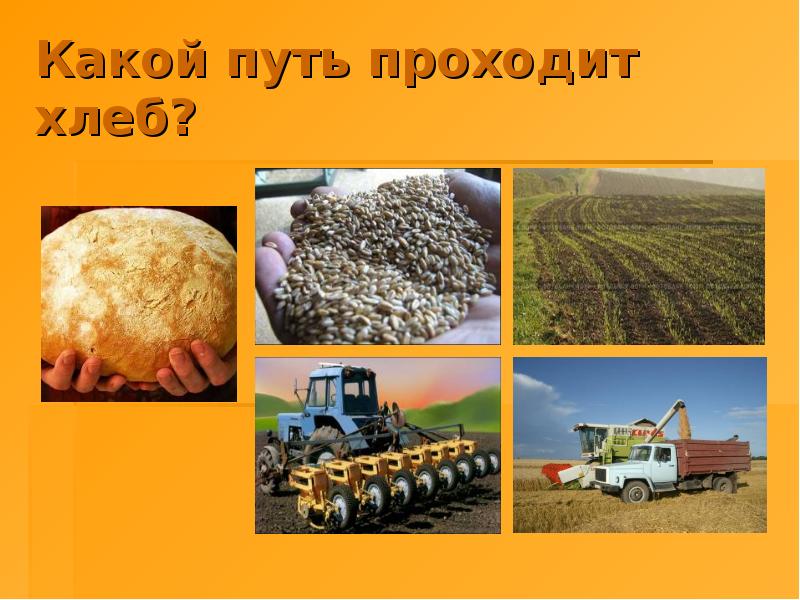 Какой путь проходит хлеб?

CLAAS